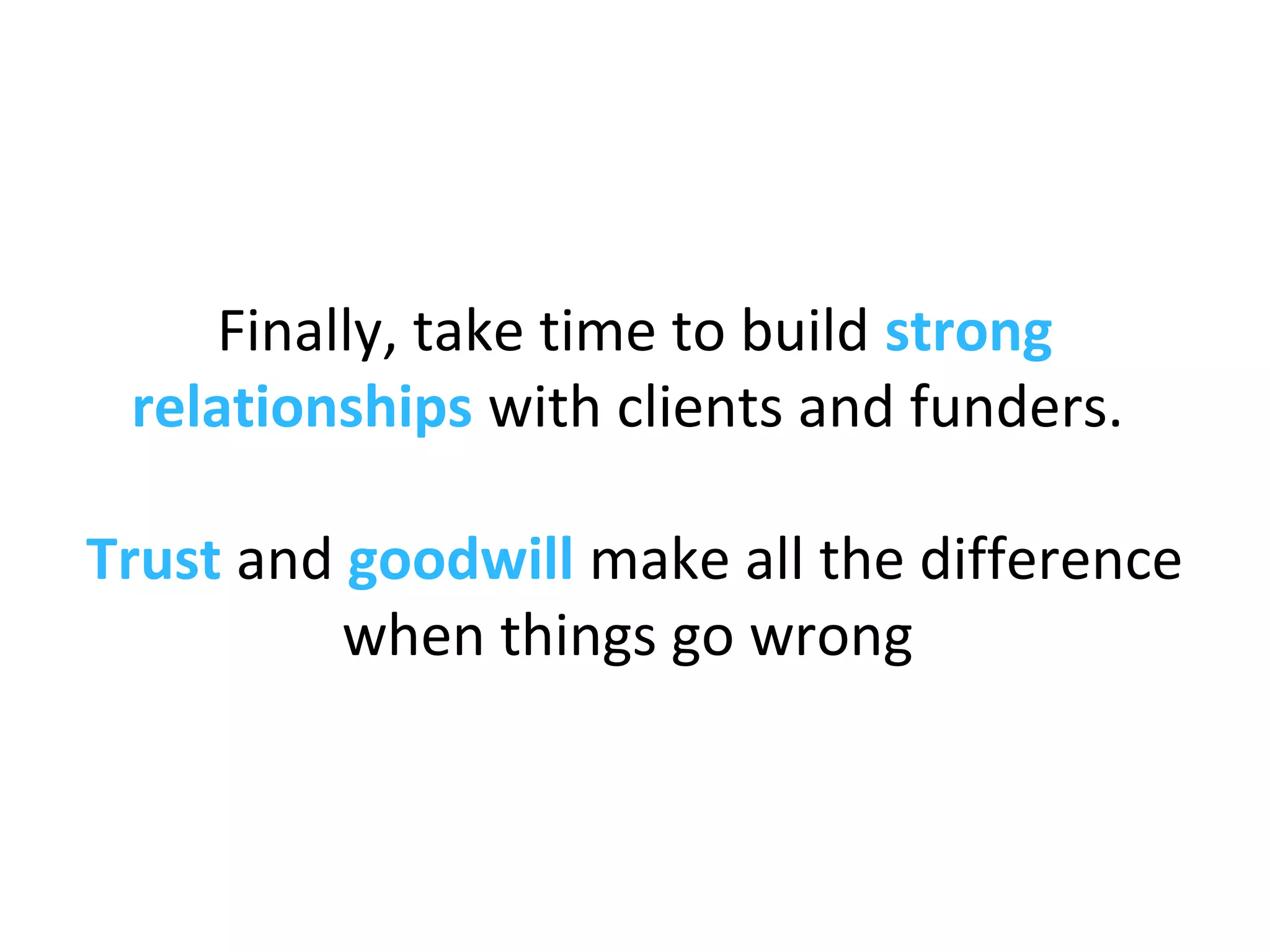 Finally, take time to build strong relationships with clients and funders.

Trust and goodwill make all the difference when things go wrong